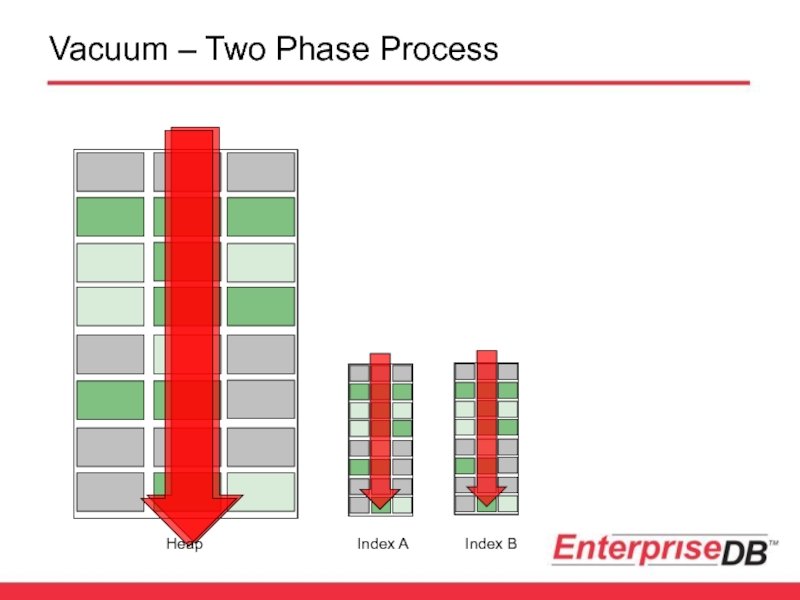 Vacuum – Two Phase Process

Heap

Index A

Index B

EnterpriseDB™